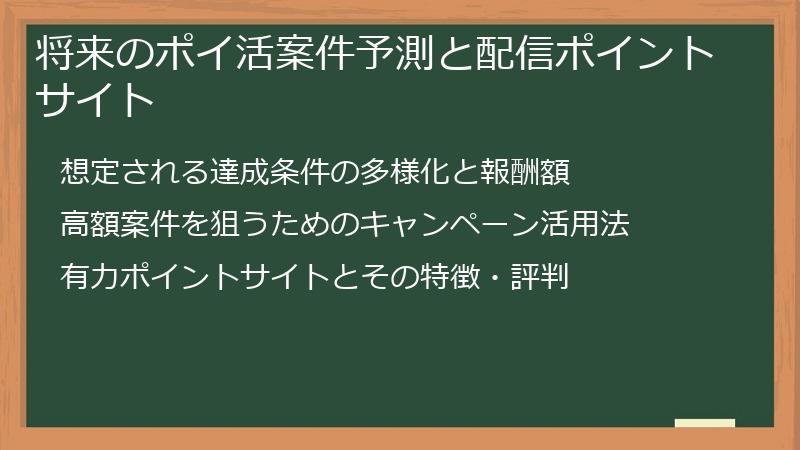 将来のポイ活案件予測と配信ポイントサイト

想定される達成条件の多様化と報酬額

高額案件を狙うためのキャンペーン活用法

有力ポイントサイトとその特徴・評判